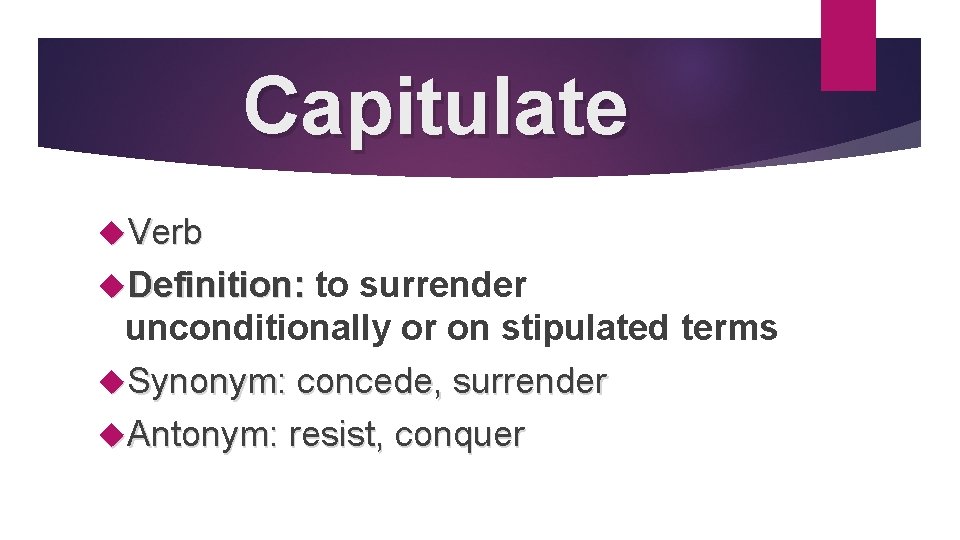 Capitulate

Verb

Definition: to surrender unconditionally or on stipulated terms

Synonym: concede, surrender

Antonym: resist, conquer